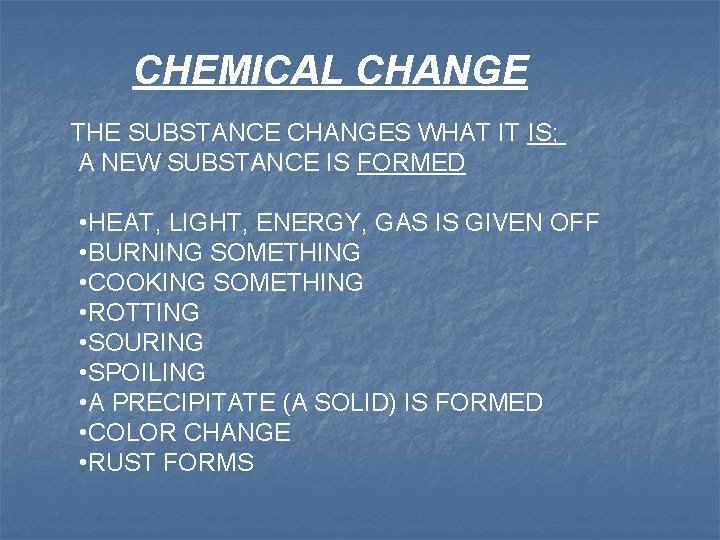 CHEMICAL CHANGE

THE SUBSTANCE CHANGES WHAT IT IS; A NEW SUBSTANCE IS FORMED

•HEAT, LIGHT, ENERGY, GAS IS GIVEN OFF
•BURNING SOMETHING
•COOKING SOMETHING
•ROTTING
•SOURING
•SPOILING
•A PRECIPITATE (A SOLID) IS FORMED
•COLOR CHANGE
•RUST FORMS